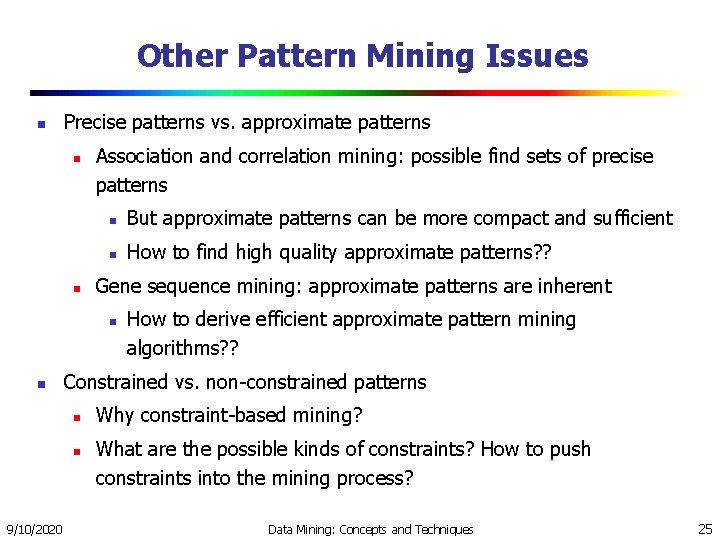 Other Pattern Mining Issues

Precise patterns vs. approximate patterns

Association and correlation mining: possible find sets of precise patterns

But approximate patterns can be more compact and sufficient

How to find high quality approximate patterns??

Gene sequence mining: approximate patterns are inherent

How to derive efficient approximate pattern mining algorithms??

Constrained vs. non-constrained patterns

Why constraint-based mining?

What are the possible kinds of constraints? How to push constraints into the mining process?

9/10/2020

Data Mining: Concepts and Techniques

25